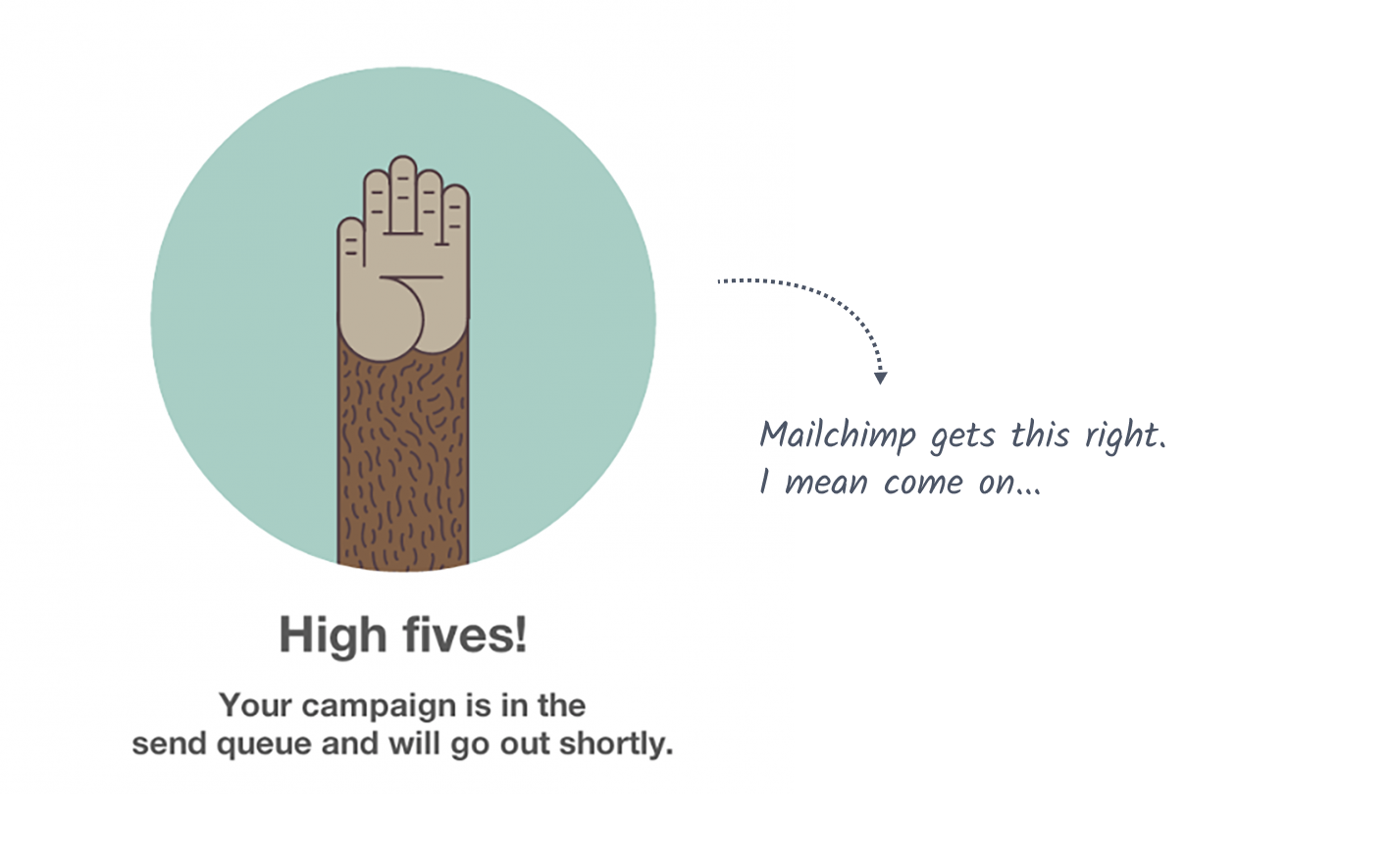 High fives!

Your campaign is in the send queue and will go out shortly.

Mailchimp gets this right.
I mean come on...